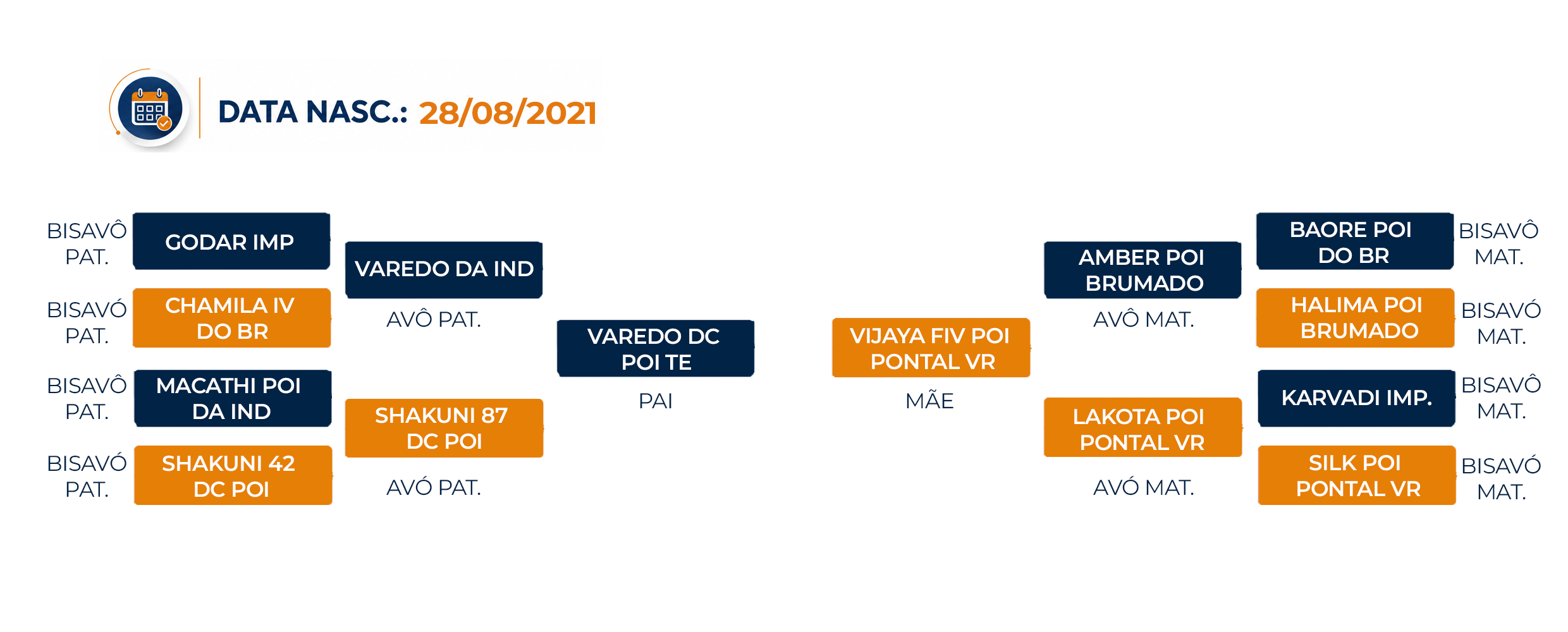 DATA NASC.: 28/08/2021

BISAVÔ PAT.
GODAR IMP

BISAVÓ PAT.
CHAMILA IV DO BR

BISAVÔ PAT.
MACATHI POI DA IND

BISAVÓ PAT.
SHAKUNI 42 DC POI

VAREDO DA IND
AVÔ PAT.

SHAKUNI 87 DC POI
AVÓ PAT.

VAREDO DC POI TE
PAI

VIJAYA FIV POI PONTAL VR
MÃE

AMBER POI BRUMADO
AVÔ MAT.

LAKOTA POI PONTAL VR
AVÓ MAT.

BAORE POI DO BR
BISAVÔ MAT.

HALIMA POI BRUMADO
BISAVÓ MAT.

KARVADI IMP.
BISAVÔ MAT.

SILK POI PONTAL VR
BISAVÓ MAT.